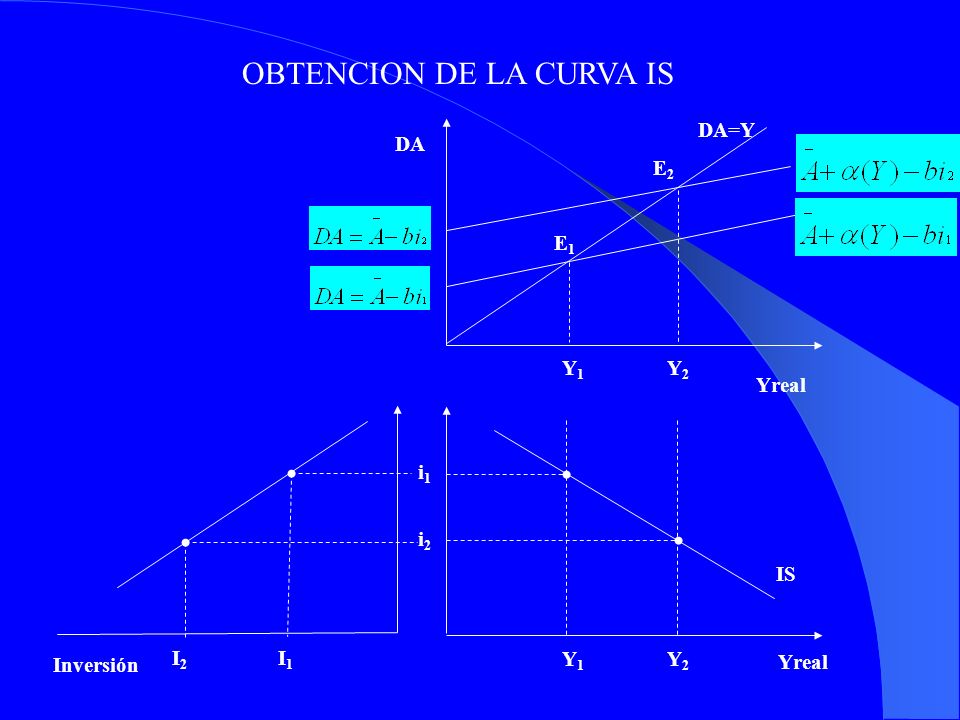 OBTENCION DE LA CURVA IS

DA

DA=Y

$E_2$

$\bar{A}+\alpha(Y)-bi_2$

$\bar{A}+\alpha(Y)-bi_1$

$DA=\bar{A}-bi_2$

$E_1$

$DA=\bar{A}-bi_1$

$Y_1$

$Y_2$

Yreal

$i_1$

$i_2$

IS

Inversión

$I_2$

$I_1$

$Y_1$

$Y_2$

Yreal